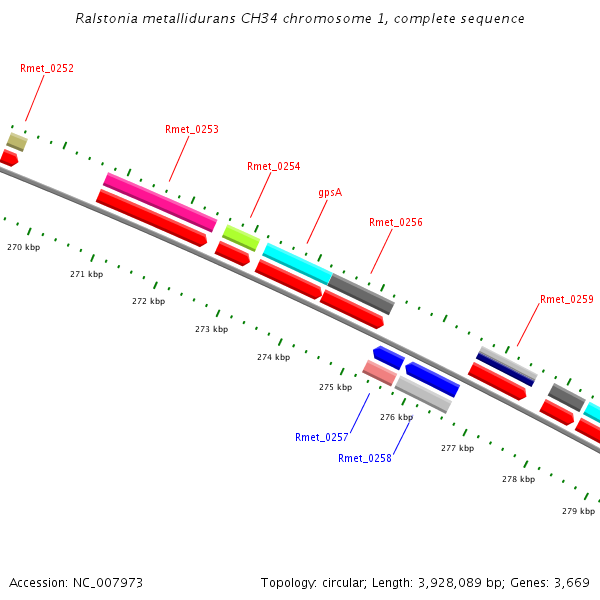 Ralstonia metallidurans CH34 chromosome 1, complete sequence

Rmet_0252

Rmet_0253

Rmet_0254

gpsA

Rmet_0256

Rmet_0259

270 kbp

271 kbp

272 kbp

273 kbp

274 kbp

275 kbp

276 kbp

277 kbp

278 kbp

279 kbp

Rmet_0257

Rmet_0258

Accession: NC_007973

Topology: circular; Length: 3,928,089 bp; Genes: 3,669